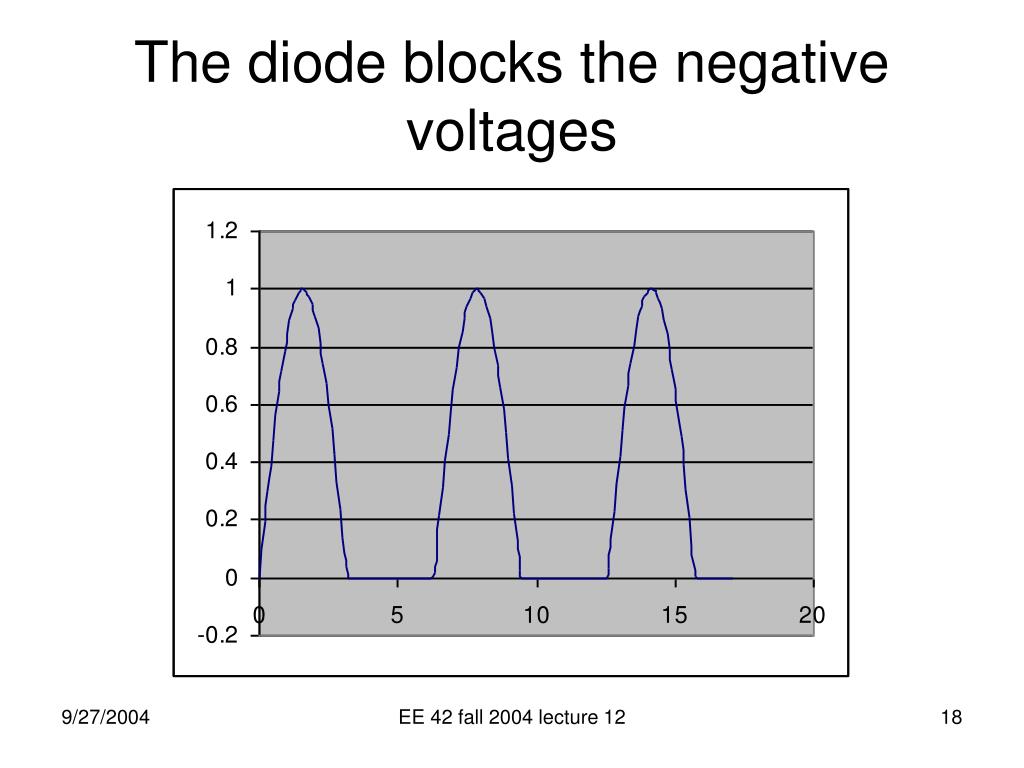 The diode blocks the negative voltages

1.2
1
0.8
0.6
0.4
0.2
0
-0.2
0
5
10
15
20

9/27/2004
EE 42 fall 2004 lecture 12
18